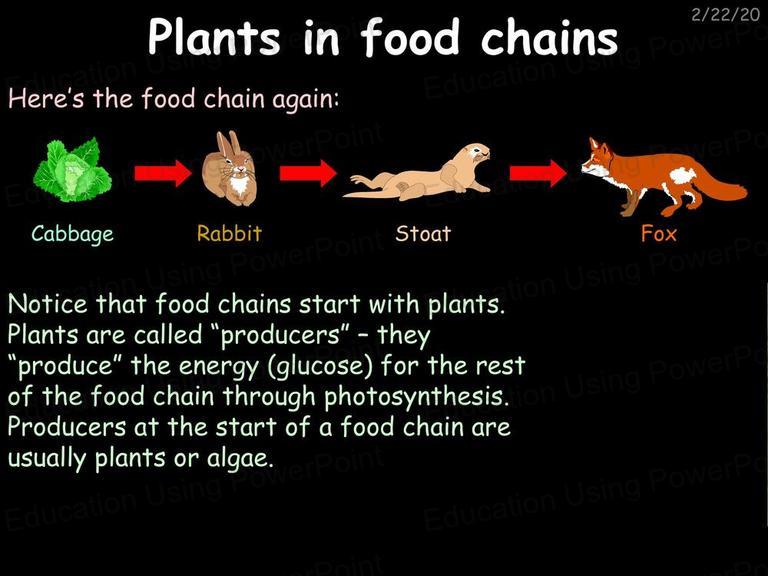 2/22/20

Plants in food chains

Here's the food chain again:

Cabbage Rabbit Stoat Fox

Notice that food chains start with plants. Plants are called "producers" – they "produce" the energy (glucose) for the rest of the food chain through photosynthesis. Producers at the start of a food chain are usually plants or algae.

Education Using PowerPoint